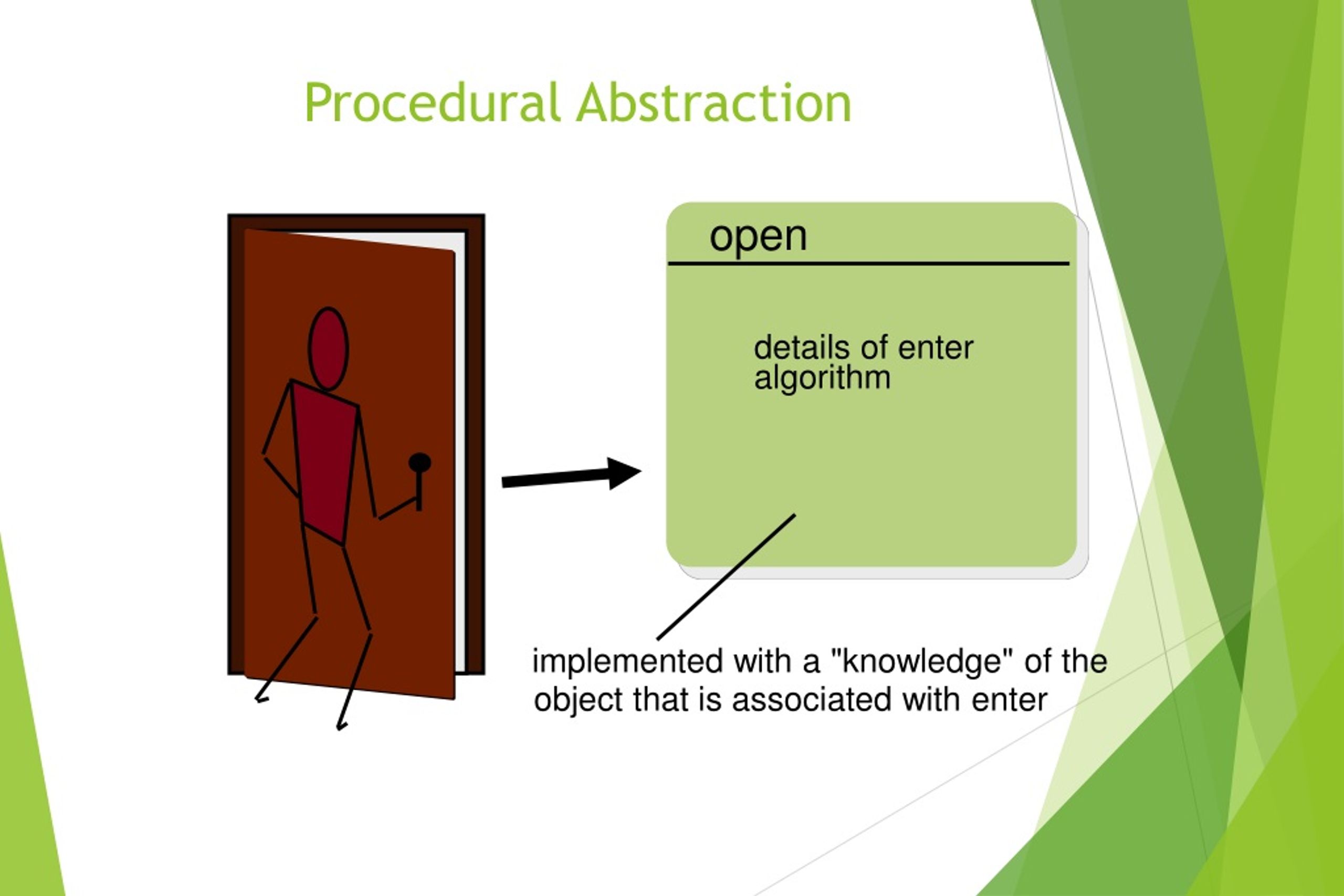 Procedural Abstraction

open

details of enter algorithm

implemented with a "knowledge" of the object that is associated with enter